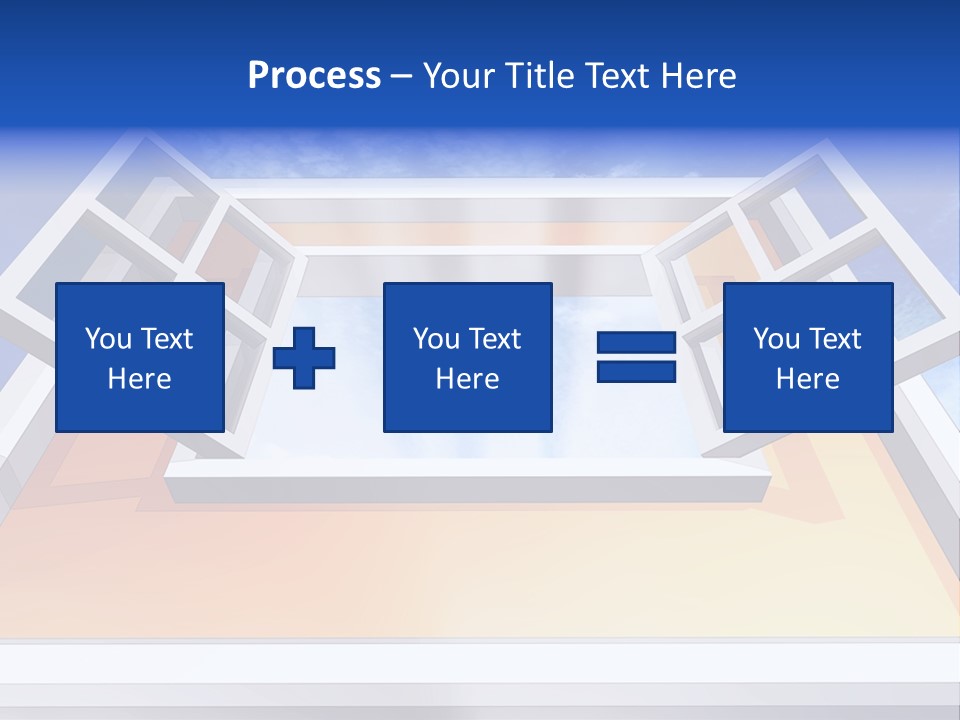 Process – Your Title Text Here

You Text Here

You Text Here

You Text Here